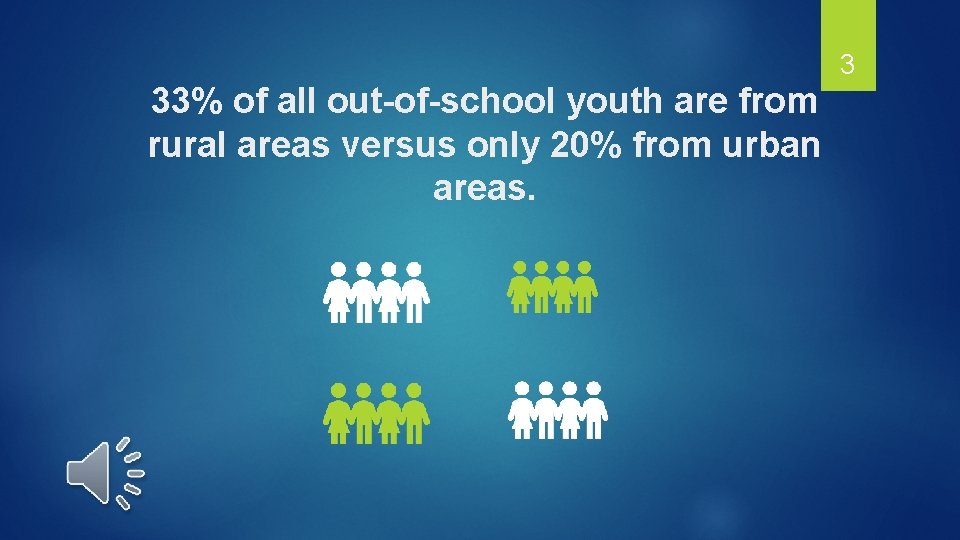 3

33% of all out-of-school youth are from rural areas versus only 20% from urban areas.